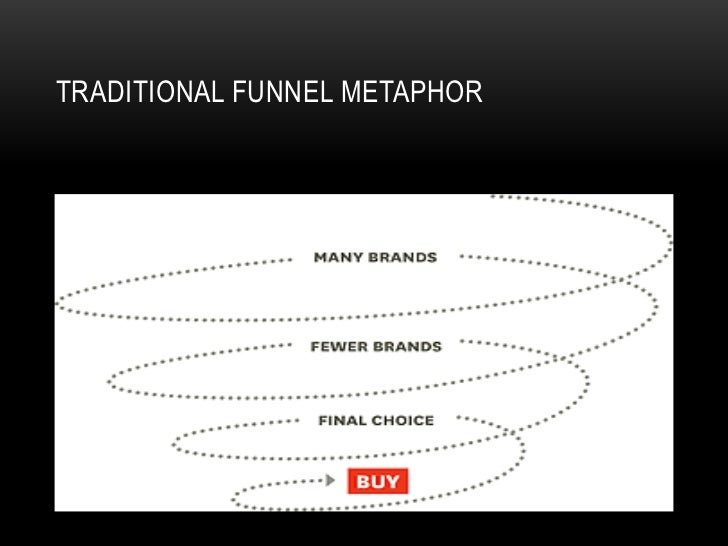 TRADITIONAL FUNNEL METAPHOR

MANY BRANDS

FEWER BRANDS

FINAL CHOICE

BUY